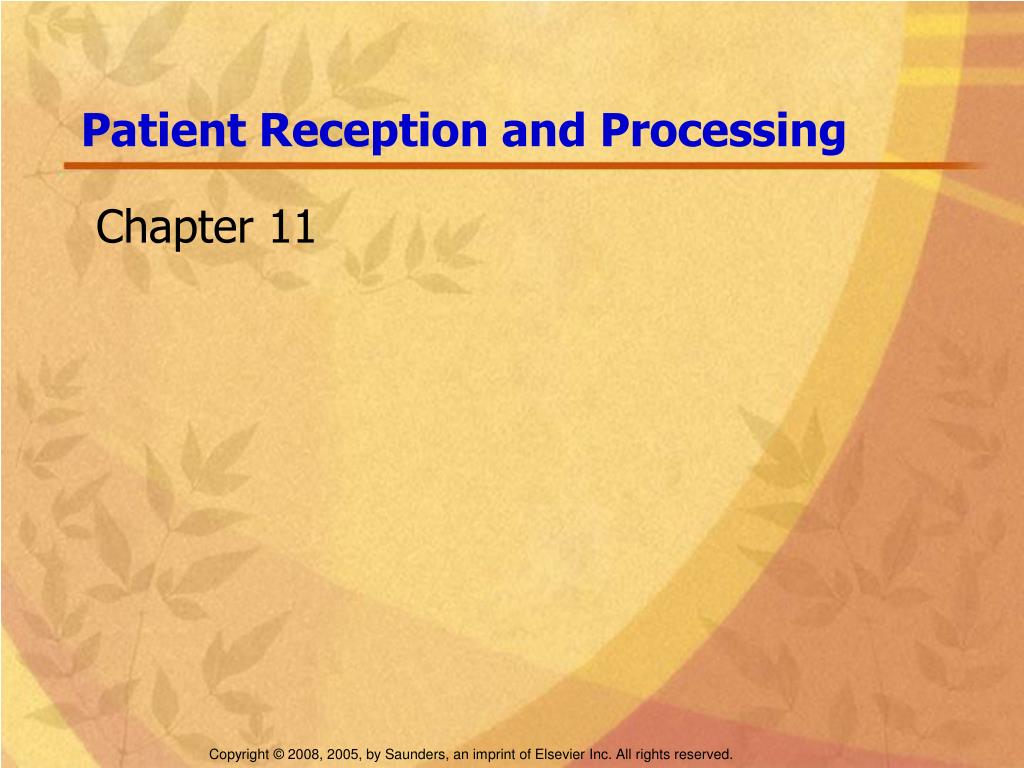 Patient Reception and Processing

Chapter 11

Copyright © 2008, 2005, by Saunders, an imprint of Elsevier Inc. All rights reserved.